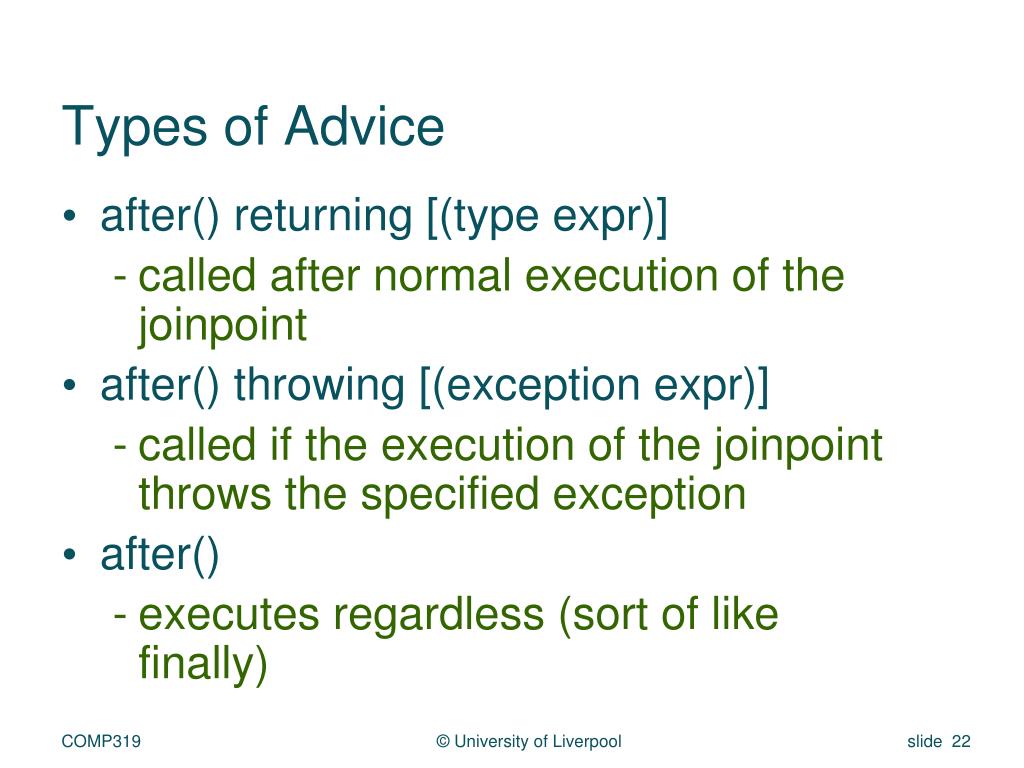 Types of Advice

• after() returning [(type expr)]
 - called after normal execution of the joinpoint
• after() throwing [(exception expr)]
 - called if the execution of the joinpoint throws the specified exception
• after()
 - executes regardless (sort of like finally)

COMP319

© University of Liverpool

slide 22